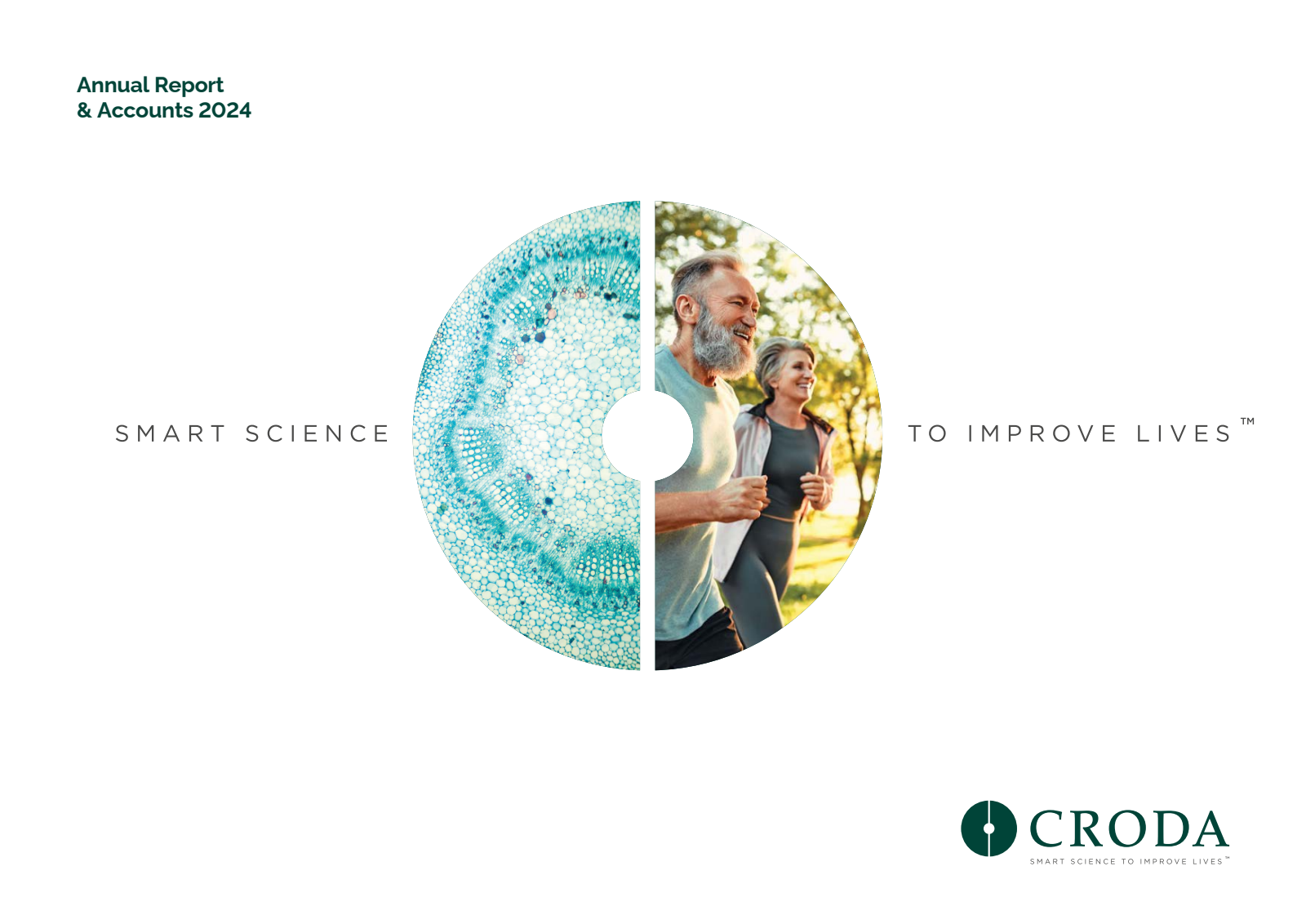 Annual Report
& Accounts 2024

SMART SCIENCE TO IMPROVE LIVES™

CRODA
SMART SCIENCE TO IMPROVE LIVES™